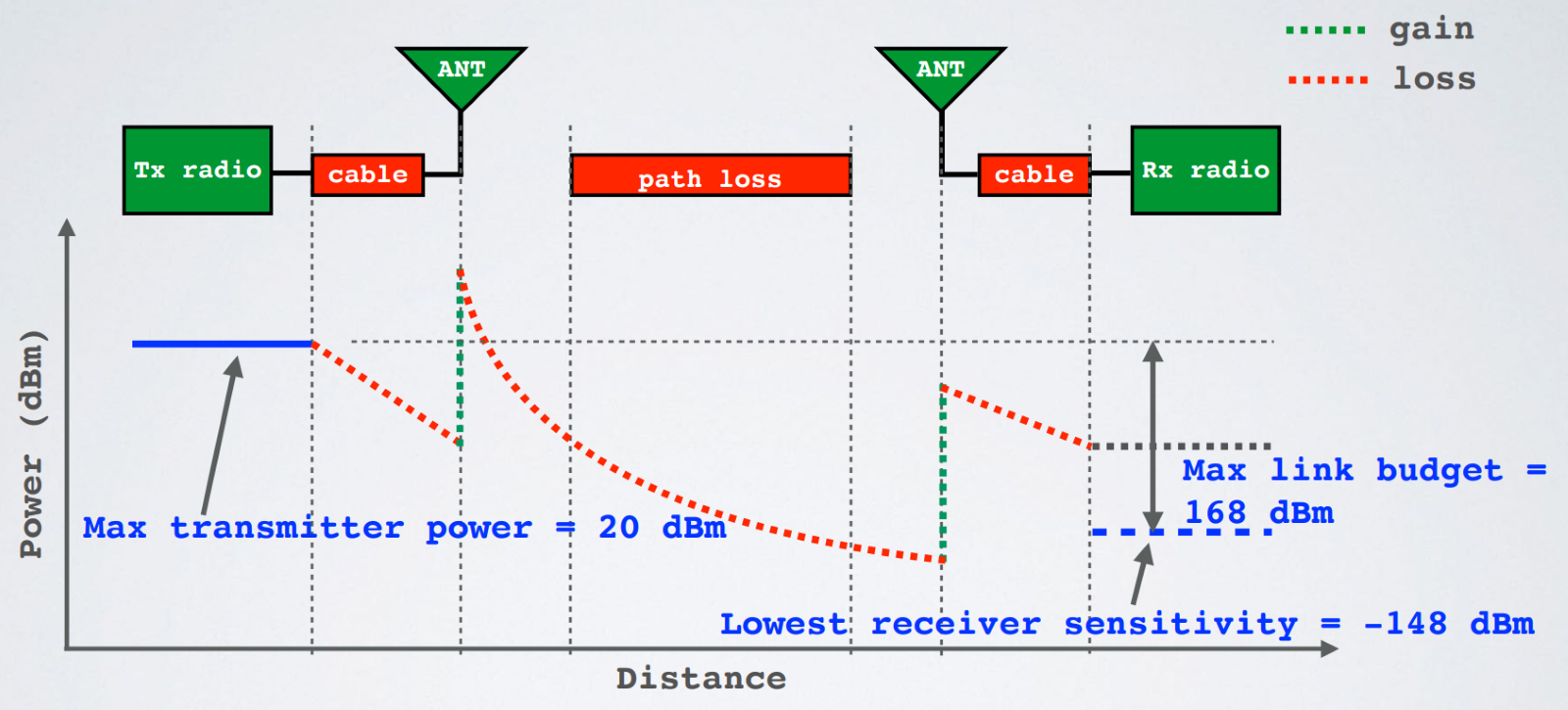 gain
loss

ANT
ANT

Tx radio
cable
path loss
cable
Rx radio

Power (dBm)

Max transmitter power = 20 dBm

Max link budget = 168 dBm

Lowest receiver sensitivity = -148 dBm

Distance